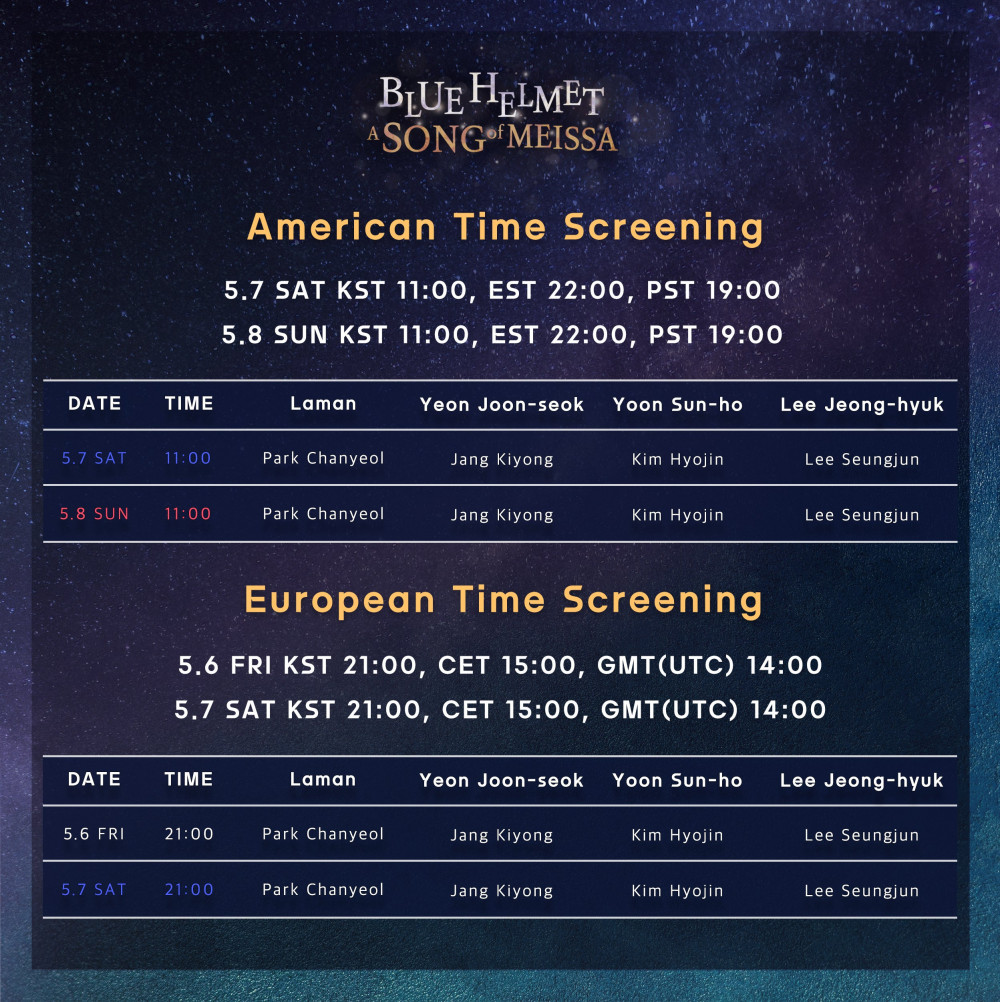 BLUE HELMET
A SONG of MEISSA

American Time Screening

5.7 SAT KST 11:00, EST 22:00, PST 19:00
5.8 SUN KST 11:00, EST 22:00, PST 19:00

| DATE | TIME | Laman | Yeon Joon-seok | Yoon Sun-ho | Lee Jeong-hyuk |
|---|---|---|---|---|---|
| 5.7 SAT | 11:00 | Park Chanyeol | Jang Kiyong | Kim Hyojin | Lee Seungjun |
| 5.8 SUN | 11:00 | Park Chanyeol | Jang Kiyong | Kim Hyojin | Lee Seungjun |

European Time Screening

5.6 FRI KST 21:00, CET 15:00, GMT(UTC) 14:00
5.7 SAT KST 21:00, CET 15:00, GMT(UTC) 14:00

| DATE | TIME | Laman | Yeon Joon-seok | Yoon Sun-ho | Lee Jeong-hyuk |
|---|---|---|---|---|---|
| 5.6 FRI | 21:00 | Park Chanyeol | Jang Kiyong | Kim Hyojin | Lee Seungjun |
| 5.7 SAT | 21:00 | Park Chanyeol | Jang Kiyong | Kim Hyojin | Lee Seungjun |